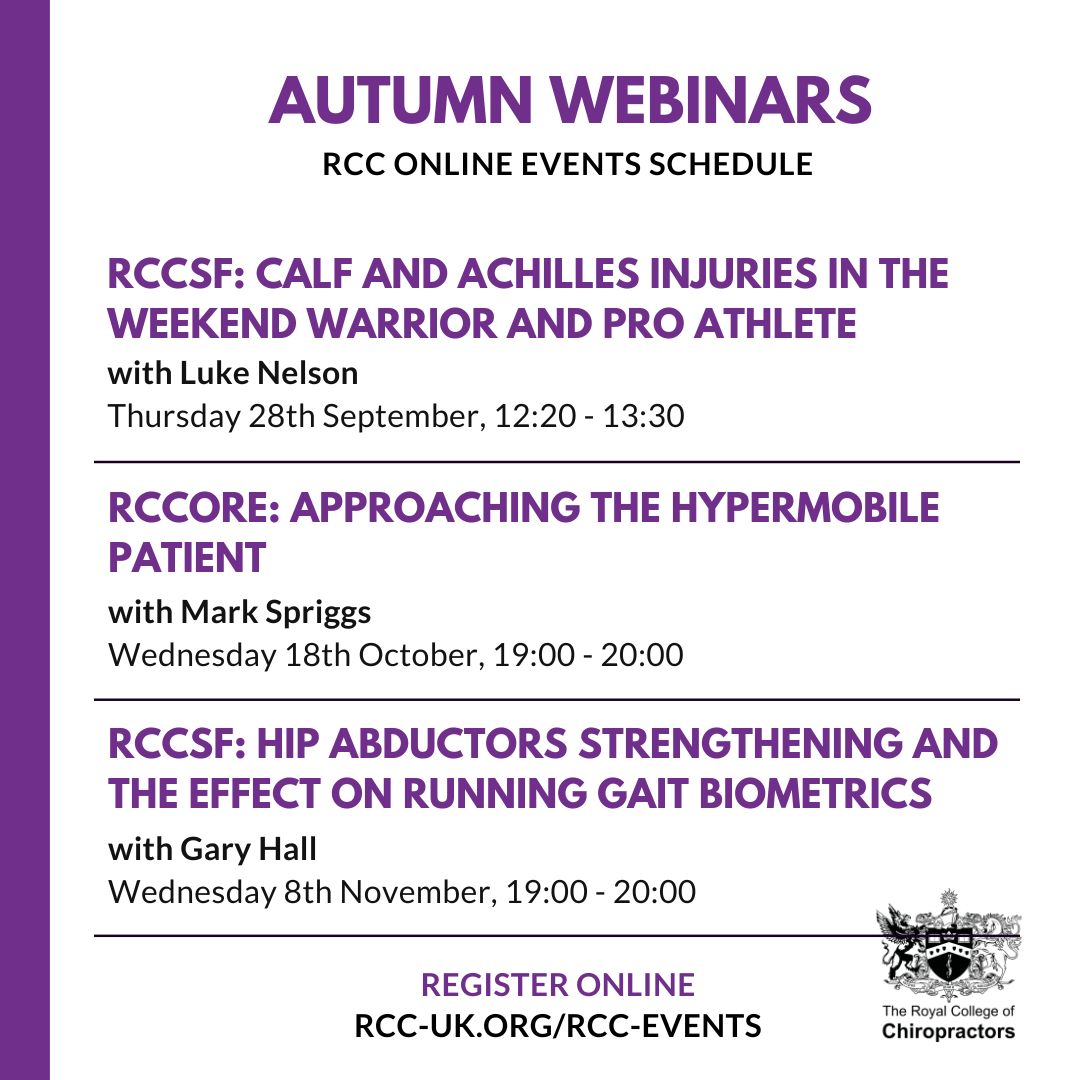 AUTUMN WEBINARS
RCC ONLINE EVENTS SCHEDULE

RCCSF: CALF AND ACHILLES INJURIES IN THE WEEKEND WARRIOR AND PRO ATHLETE
with Luke Nelson
Thursday 28th September, 12:20 - 13:30

RCCORE: APPROACHING THE HYPERMOBILE PATIENT
with Mark Spriggs
Wednesday 18th October, 19:00 - 20:00

RCCSF: HIP ABDUCTORS STRENGTHENING AND THE EFFECT ON RUNNING GAIT BIOMETRICS
with Gary Hall
Wednesday 8th November, 19:00 - 20:00

REGISTER ONLINE
RCC-UK.ORG/RCC-EVENTS

The Royal College of
Chiropractors